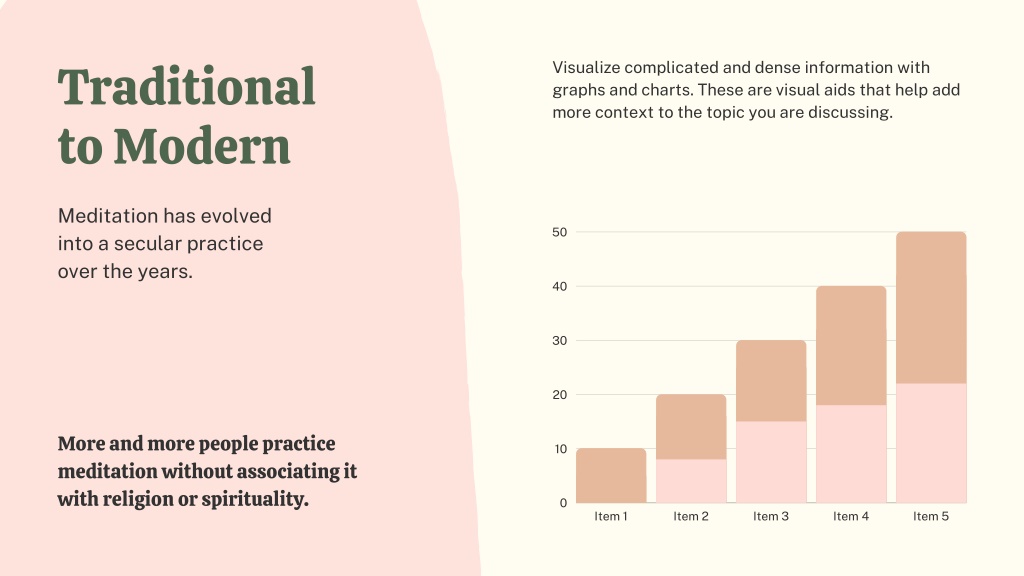 Traditional to Modern

Meditation has evolved into a secular practice over the years.

More and more people practice meditation without associating it with religion or spirituality.

Visualize complicated and dense information with graphs and charts. These are visual aids that help add more context to the topic you are discussing.

50
40
30
20
10
0
Item 1
Item 2
Item 3
Item 4
Item 5